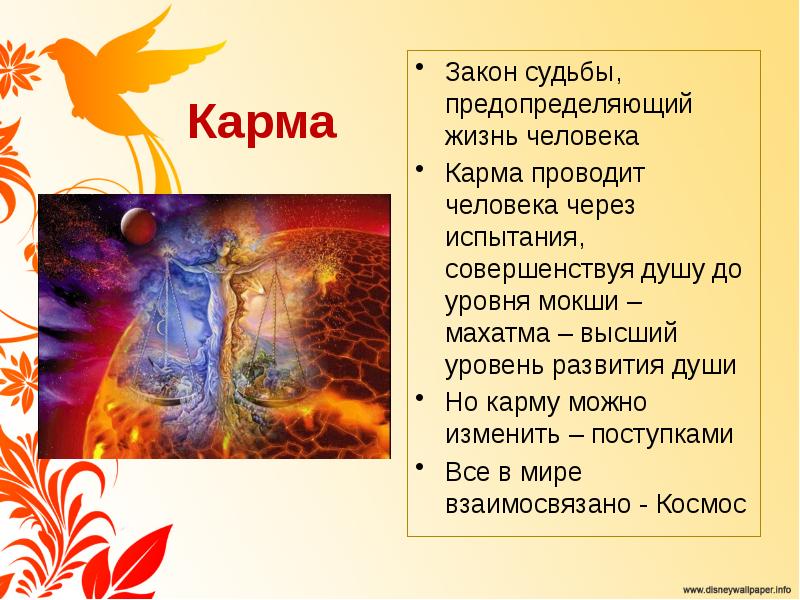 Карма

• Закон судьбы, предопределяющий жизнь человека
• Карма проводит человека через испытания, совершенствуя душу до уровня мокши – махатма – высший уровень развития души
• Но карму можно изменить – поступками
• Все в мире взаимосвязано - Космос

www.disneywallpaper.info